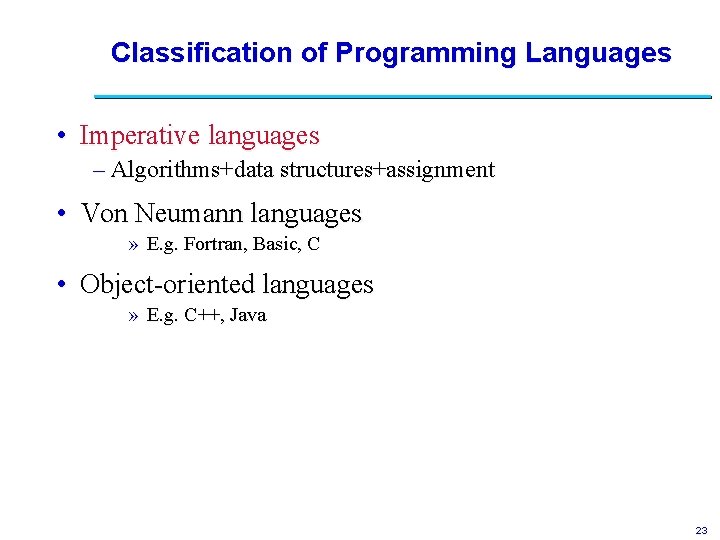 Classification of Programming Languages

• Imperative languages
– Algorithms+data structures+assignment

• Von Neumann languages
» E.g. Fortran, Basic, C

• Object-oriented languages
» E.g. C++, Java

23